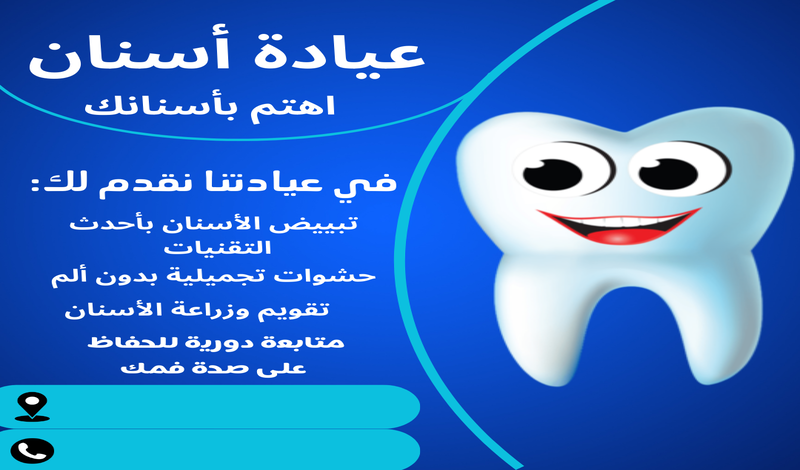 عيادة أسنان

اهتم بأسنانك

في عيادتنا نقدم لك:

تبييض الأسنان بأحدث التقنيات

حشوات تجميلية بدون ألم

تقويم وزراعة الأسنان

متابعة دورية للحفاظ على صحة فمك